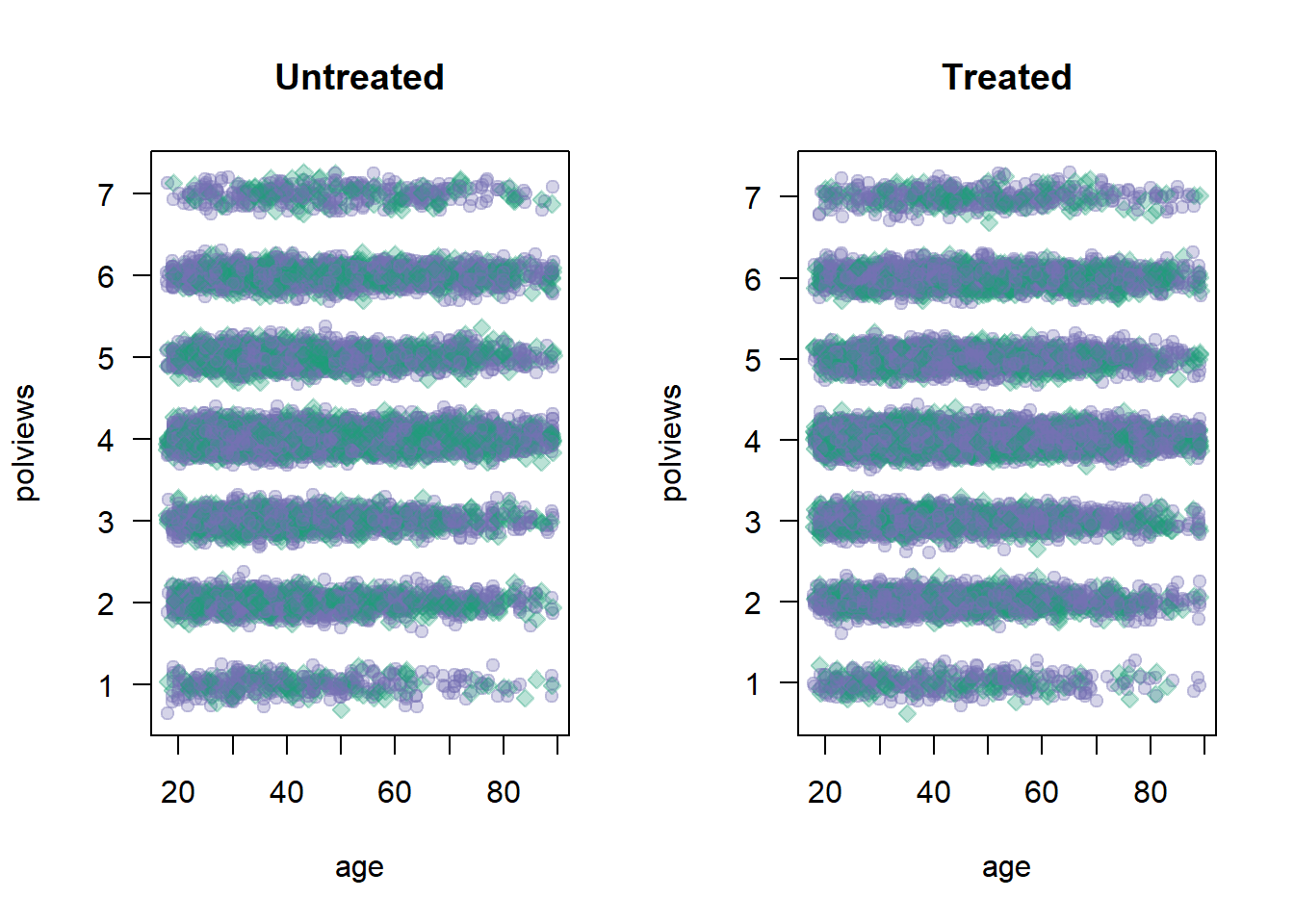 Untreated

polviews

7
6
5
4
3
2
1

20 40 60 80

age

Treated

polviews

7
6
5
4
3
2
1

20 40 60 80

age